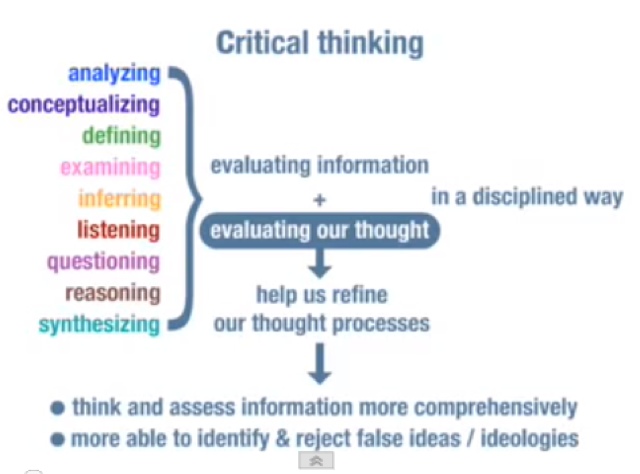 Critical thinking

analyzing
conceptualizing
defining
examining
inferring
listening
questioning
reasoning
synthesizing

evaluating information
+
evaluating our thought

in a disciplined way

help us refine our thought processes

● think and assess information more comprehensively
● more able to identify & reject false ideas / ideologies